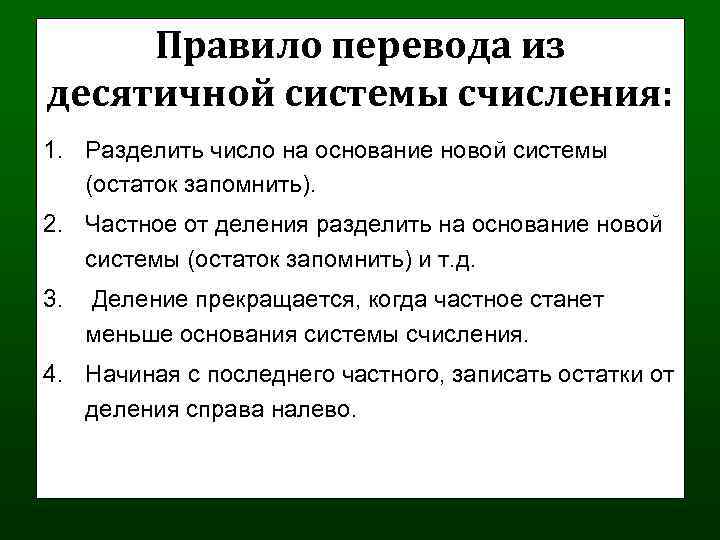 Правило перевода из десятичной системы счисления:

1. Разделить число на основание новой системы (остаток запомнить).
2. Частное от деления разделить на основание новой системы (остаток запомнить) и т.д.
3. Деление прекращается, когда частное станет меньше основания системы счисления.
4. Начиная с последнего частного, записать остатки от деления справа налево.